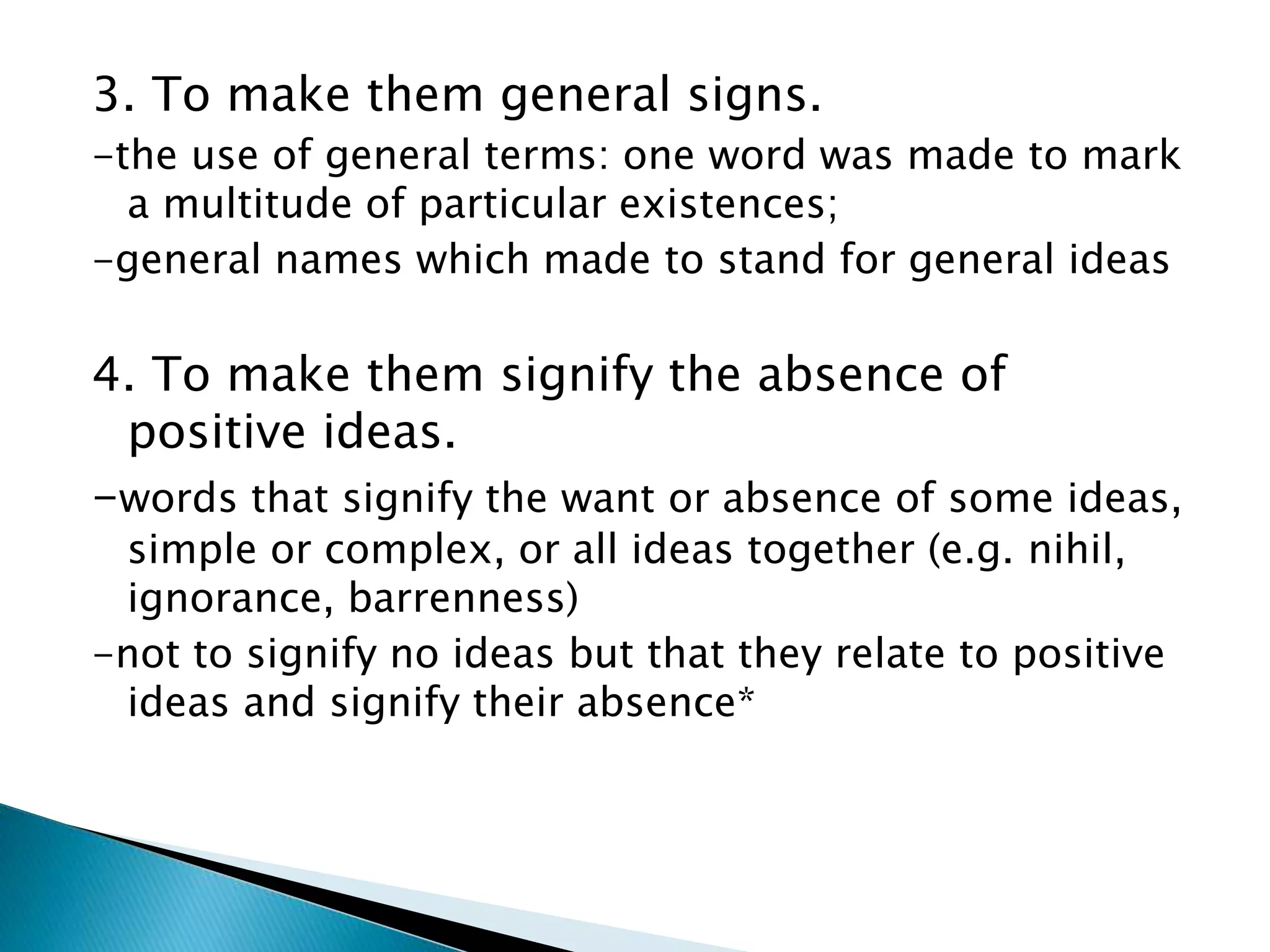 3. To make them general signs.

-the use of general terms: one word was made to mark a multitude of particular existences;

-general names which made to stand for general ideas

4. To make them signify the absence of positive ideas.

-words that signify the want or absence of some ideas, simple or complex, or all ideas together (e.g. nihil, ignorance, barrenness)

-not to signify no ideas but that they relate to positive ideas and signify their absence*